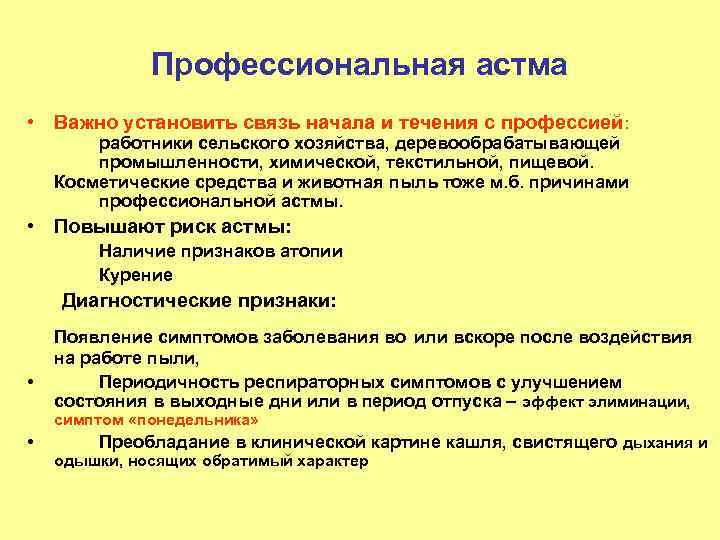 Профессиональная астма

• Важно установить связь начала и течения с профессией: работники сельского хозяйства, деревообрабатывающей промышленности, химической, текстильной, пищевой.
Косметические средства и животная пыль тоже м.б. причинами профессиональной астмы.

• Повышают риск астмы:
Наличие признаков атопии
Курение

Диагностические признаки:

Появление симптомов заболевания во или вскоре после воздействия на работе пыли,

• Периодичность респираторных симптомов с улучшением состояния в выходные дни или в период отпуска – эффект элиминации, симптом «понедельника»

• Преобладание в клинической картине кашля, свистящего дыхания и одышки, носящих обратимый характер